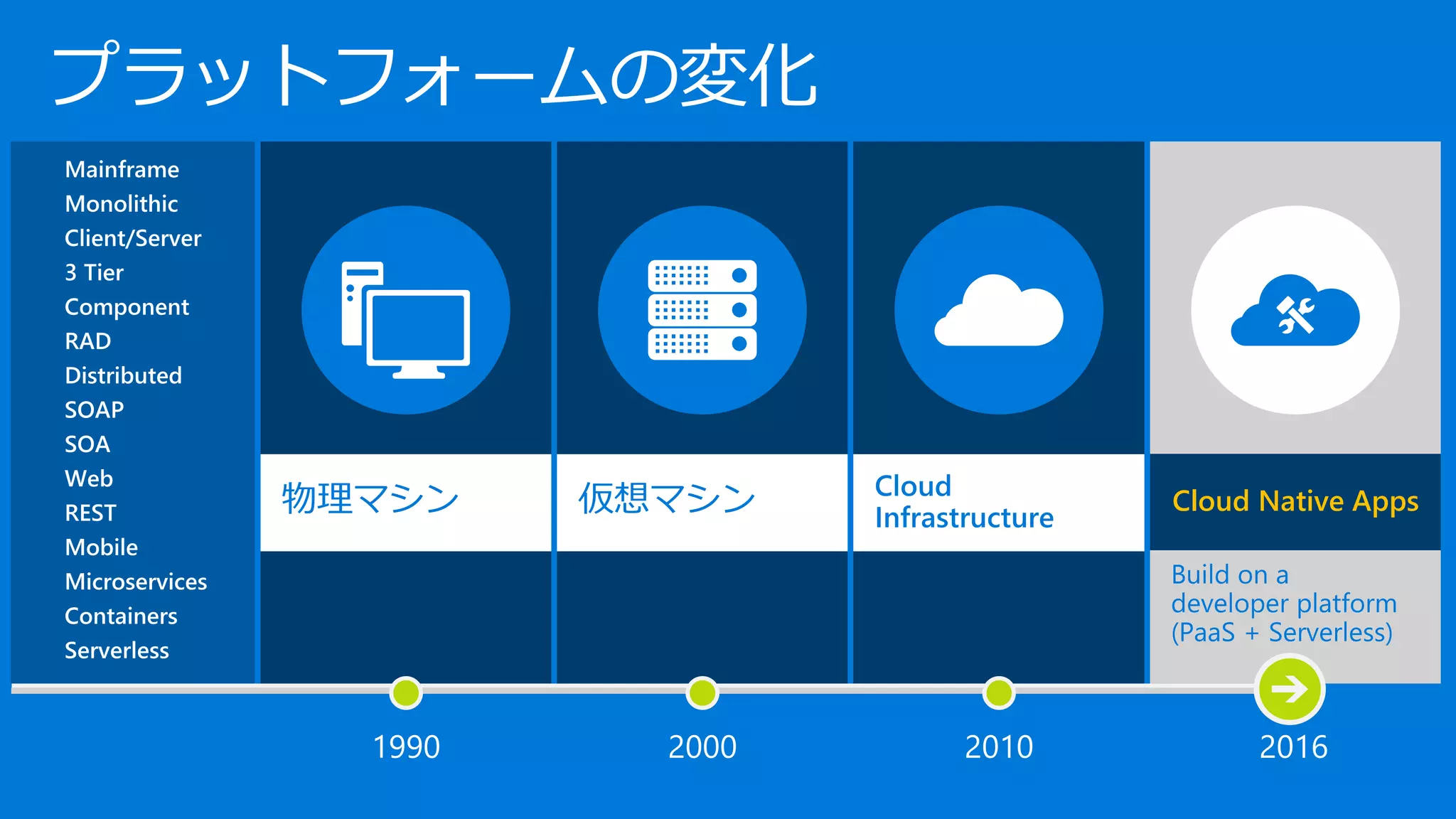 プラットフォームの変化

Mainframe
Monolithic
Client/Server
3 Tier
Component
RAD
Distributed
SOAP
SOA
Web
REST
Mobile
Microservices
Containers
Serverless

物理マシン

仮想マシン

Cloud Infrastructure

Cloud Native Apps

Build on a developer platform (PaaS + Serverless)

1990

2000

2010

2016